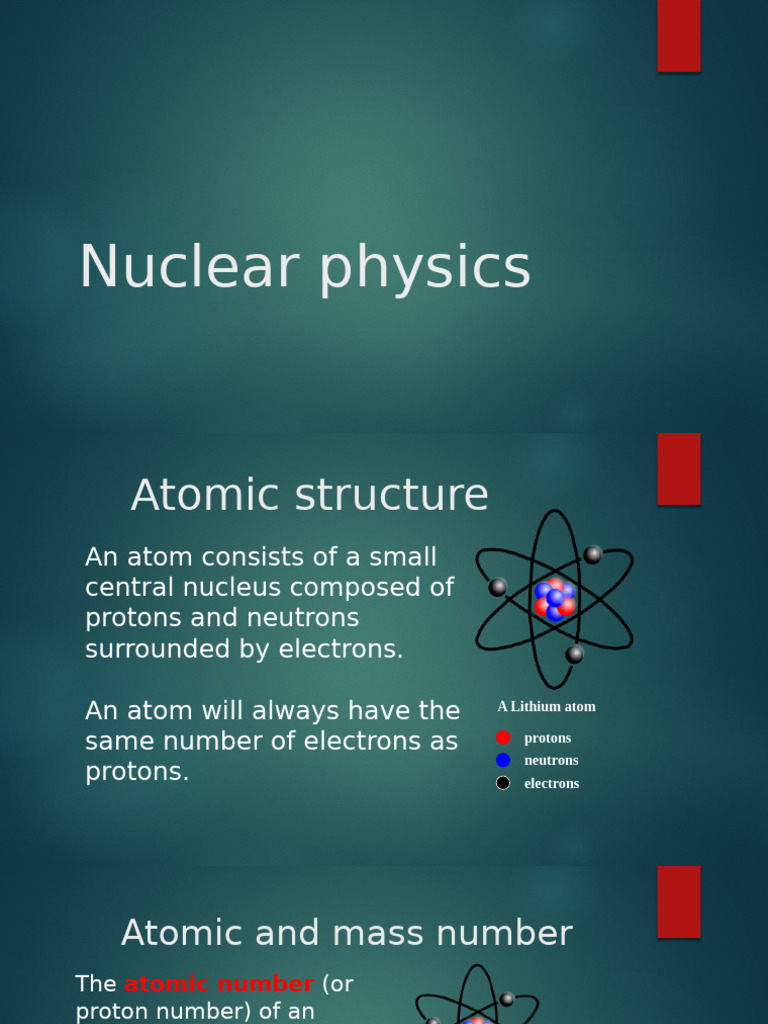 Nuclear physics

Atomic structure

An atom consists of a small central nucleus composed of protons and neutrons surrounded by electrons.

An atom will always have the same number of electrons as protons.

A Lithium atom

protons
neutrons
electrons

Atomic and mass number

The atomic number (or proton number) of an